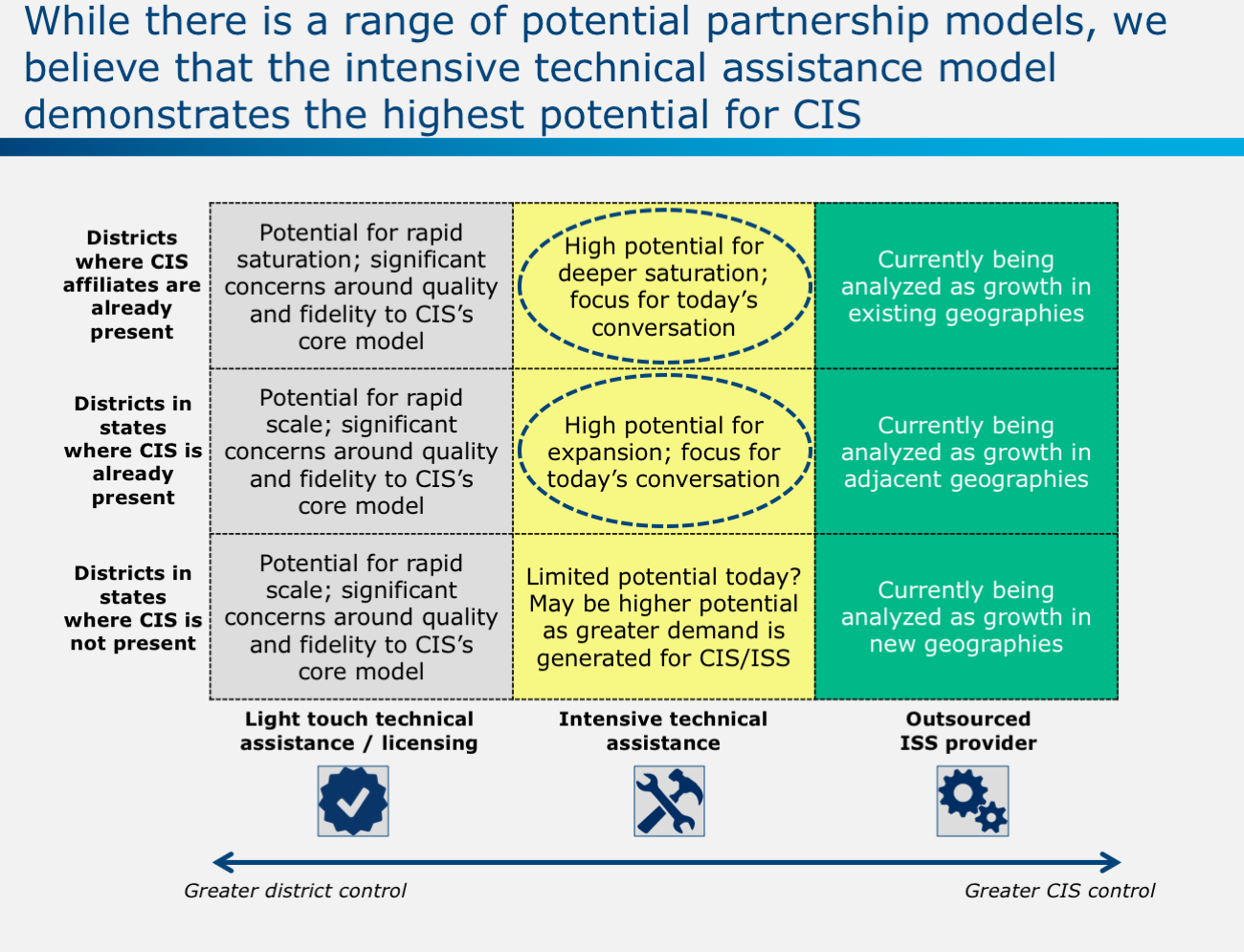 While there is a range of potential partnership models, we believe that the intensive technical assistance model demonstrates the highest potential for CIS

| | Light touch technical assistance / licensing | Intensive technical assistance | Outsourced ISS provider |
|---|---|---|---|
| Districts where CIS affiliates are already present | Potential for rapid saturation; significant concerns around quality and fidelity to CIS's core model | High potential for deeper saturation; focus for today's conversation | Currently being analyzed as growth in existing geographies |
| Districts in states where CIS is already present | Potential for rapid scale; significant concerns around quality and fidelity to CIS's core model | High potential for expansion; focus for today's conversation | Currently being analyzed as growth in adjacent geographies |
| Districts in states where CIS is not present | Potential for rapid scale; significant concerns around quality and fidelity to CIS's core model | Limited potential today? May be higher potential as greater demand is generated for CIS/ISS | Currently being analyzed as growth in new geographies |

Greater district control

Greater CIS control